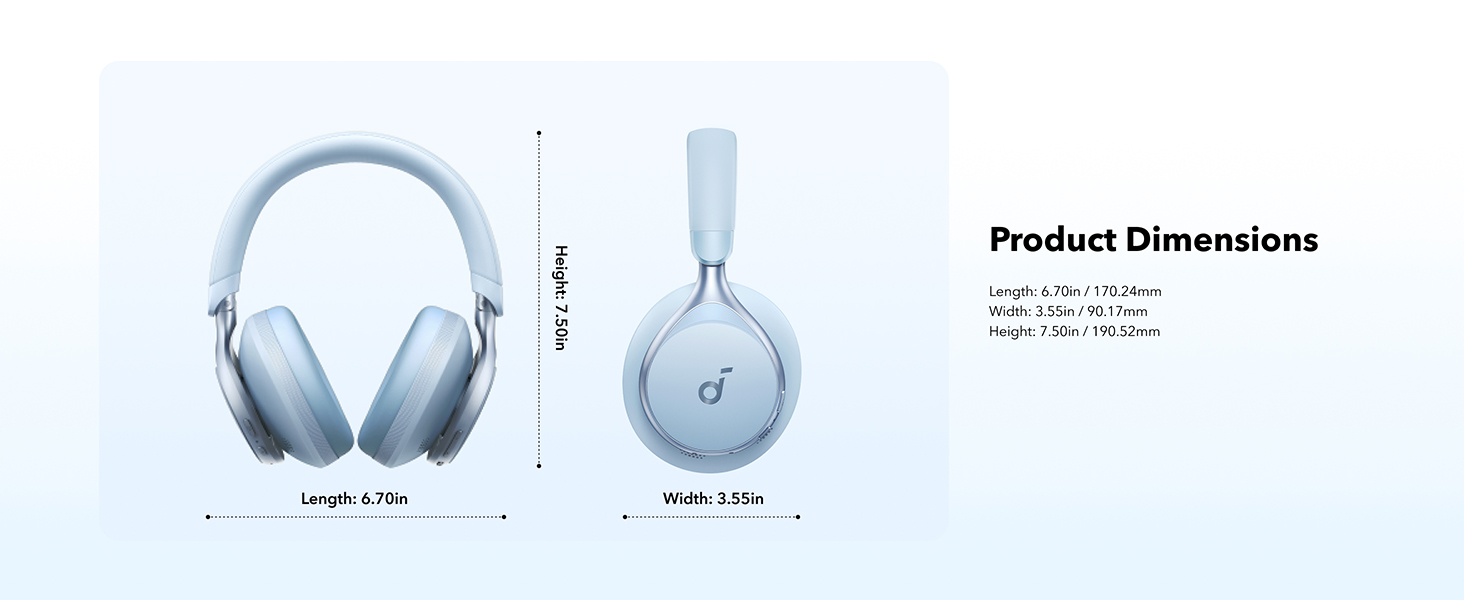 Height: 7.50in

Length: 6.70in

Width: 3.55in

Product Dimensions

Length: 6.70in / 170.24mm
Width: 3.55in / 90.17mm
Height: 7.50in / 190.52mm